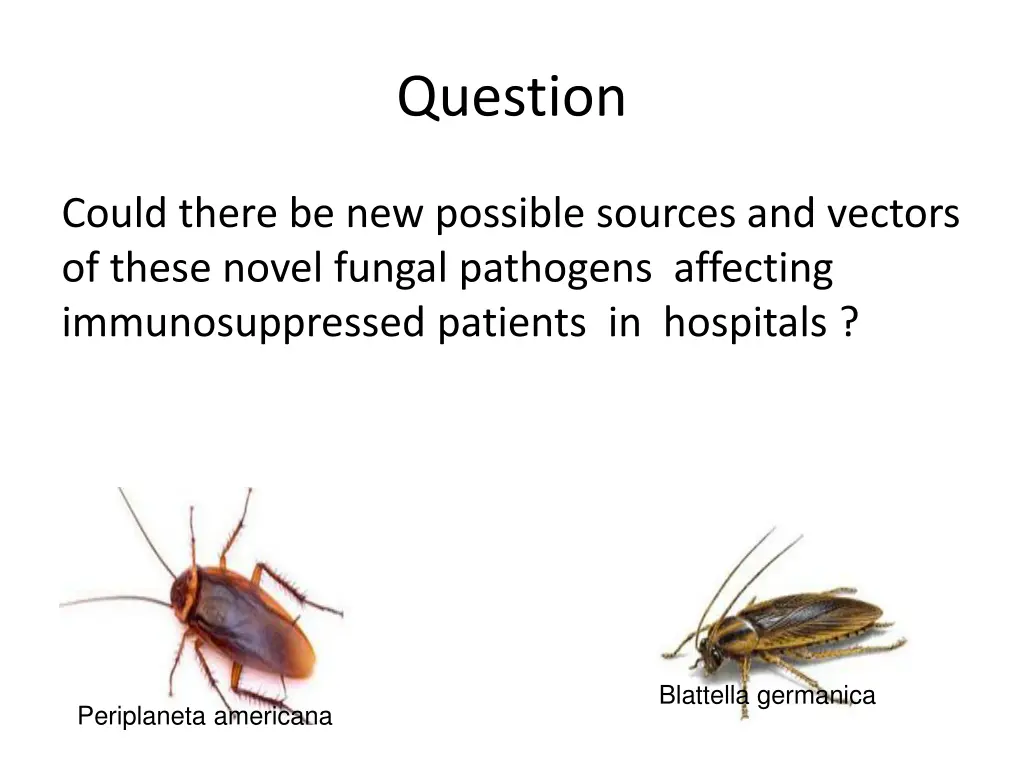 Question

Could there be new possible sources and vectors of these novel fungal pathogens affecting immunosuppressed patients in hospitals ?

Periplaneta americana

Blattella germanica